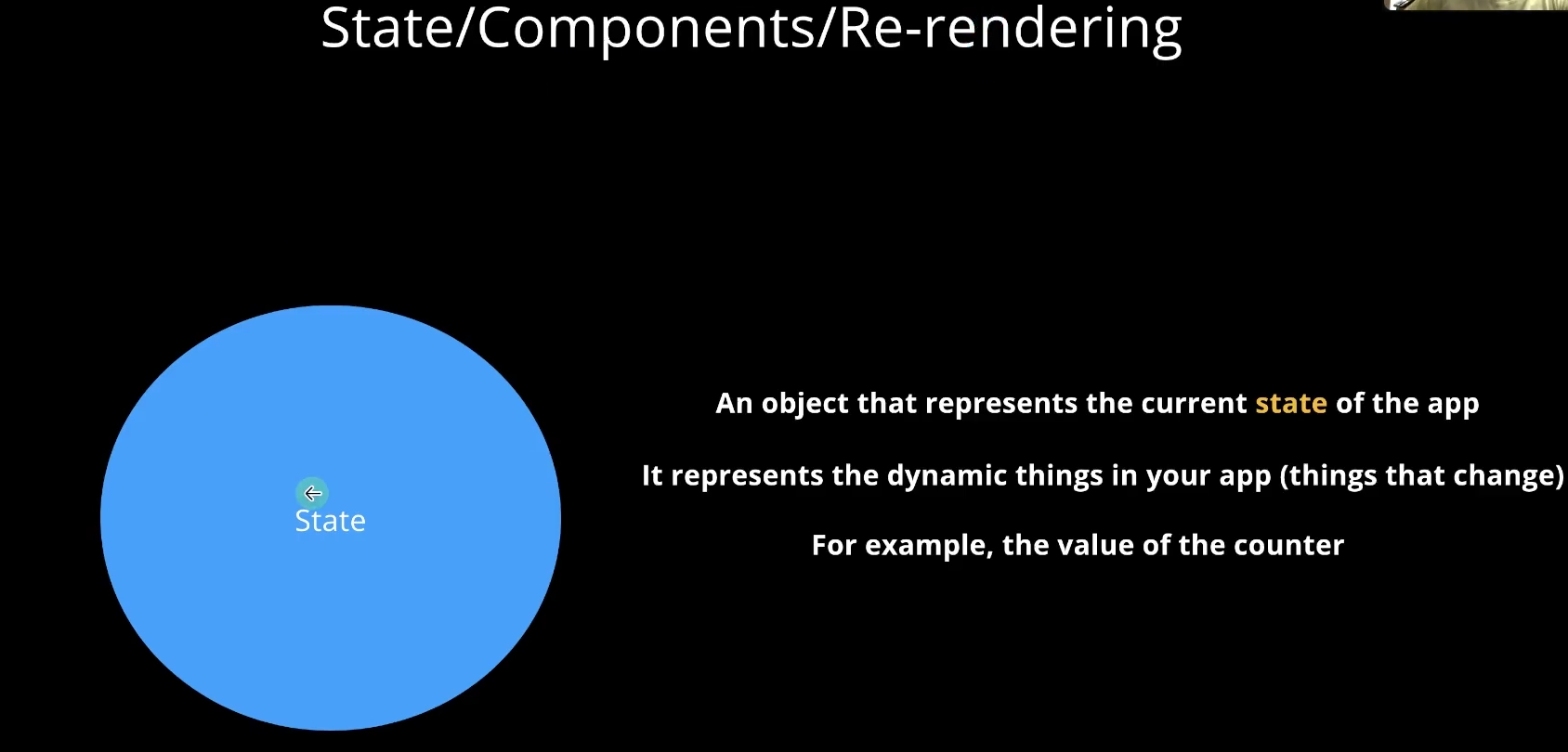 State/Components/Re-rendering

State

An object that represents the current state of the app

It represents the dynamic things in your app (things that change)

For example, the value of the counter